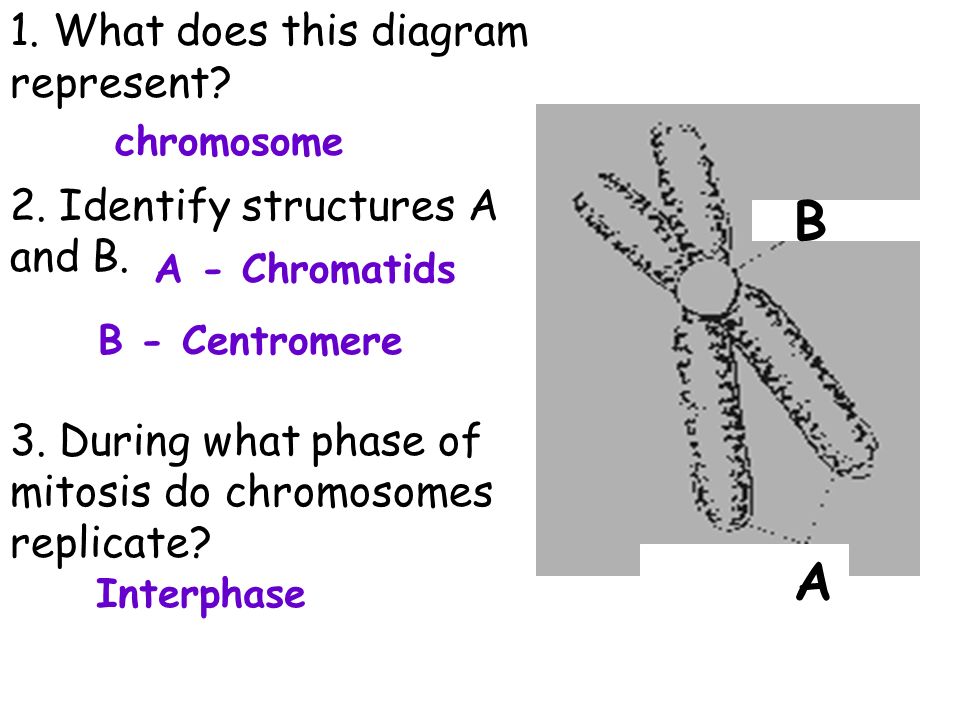 1. What does this diagram represent?

chromosome

2. Identify structures A and B. A - Chromatids

B - Centromere

3. During what phase of mitosis do chromosomes replicate?

Interphase

B

A